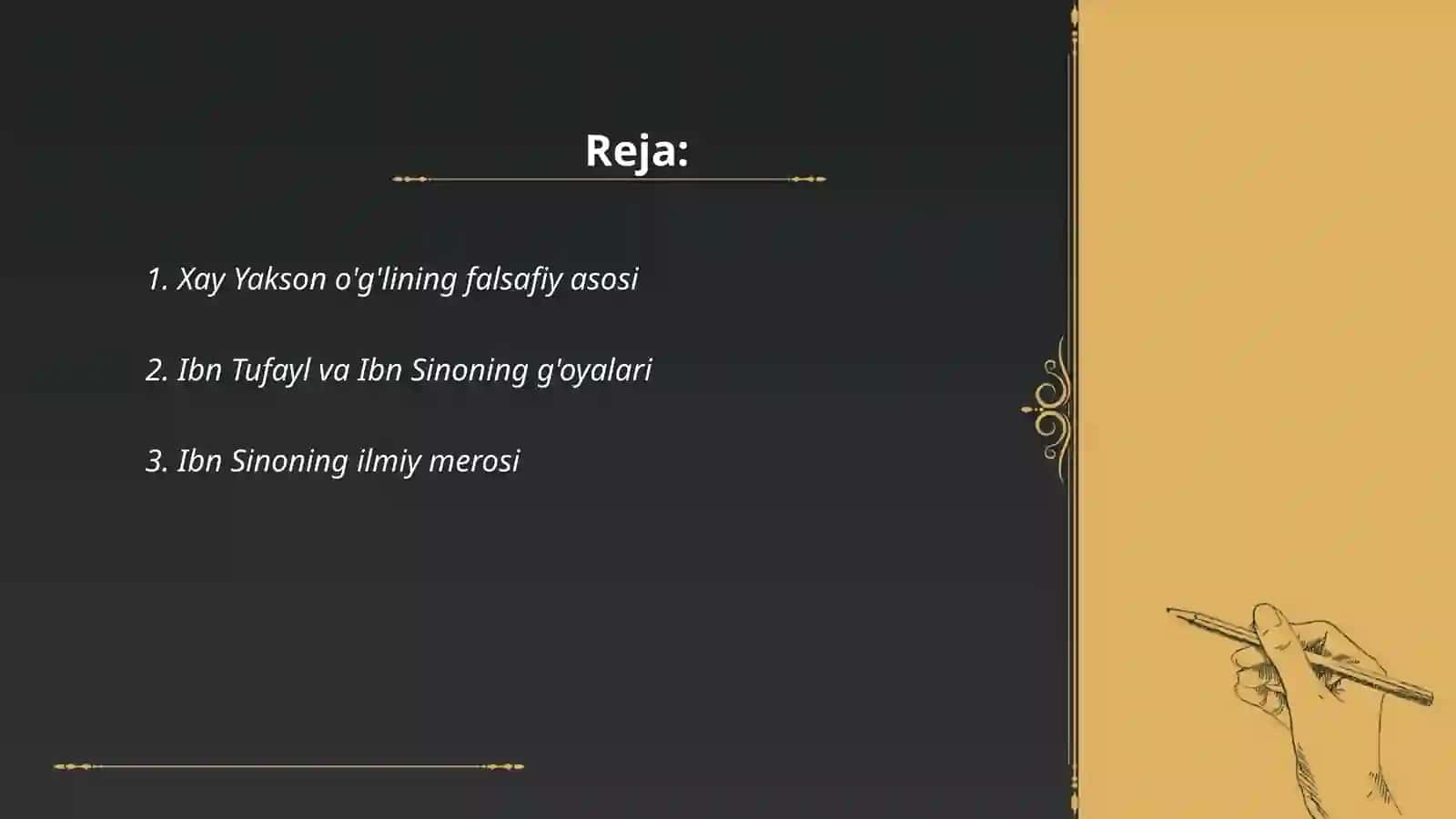 Reja:

1. Xay Yakson o'g'lining falsafiy asosi

2. Ibn Tufayl va Ibn Sinoning g'oyalari

3. Ibn Sinoning ilmiy merosi